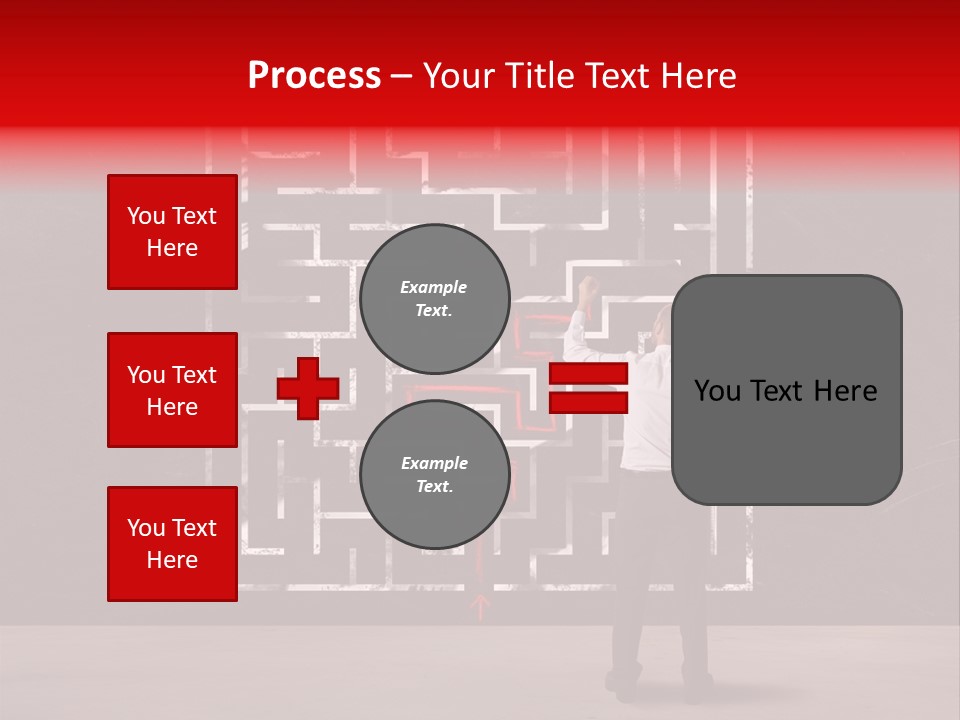 Process – Your Title Text Here

You Text Here

You Text Here

You Text Here

Example Text.

Example Text.

You Text Here